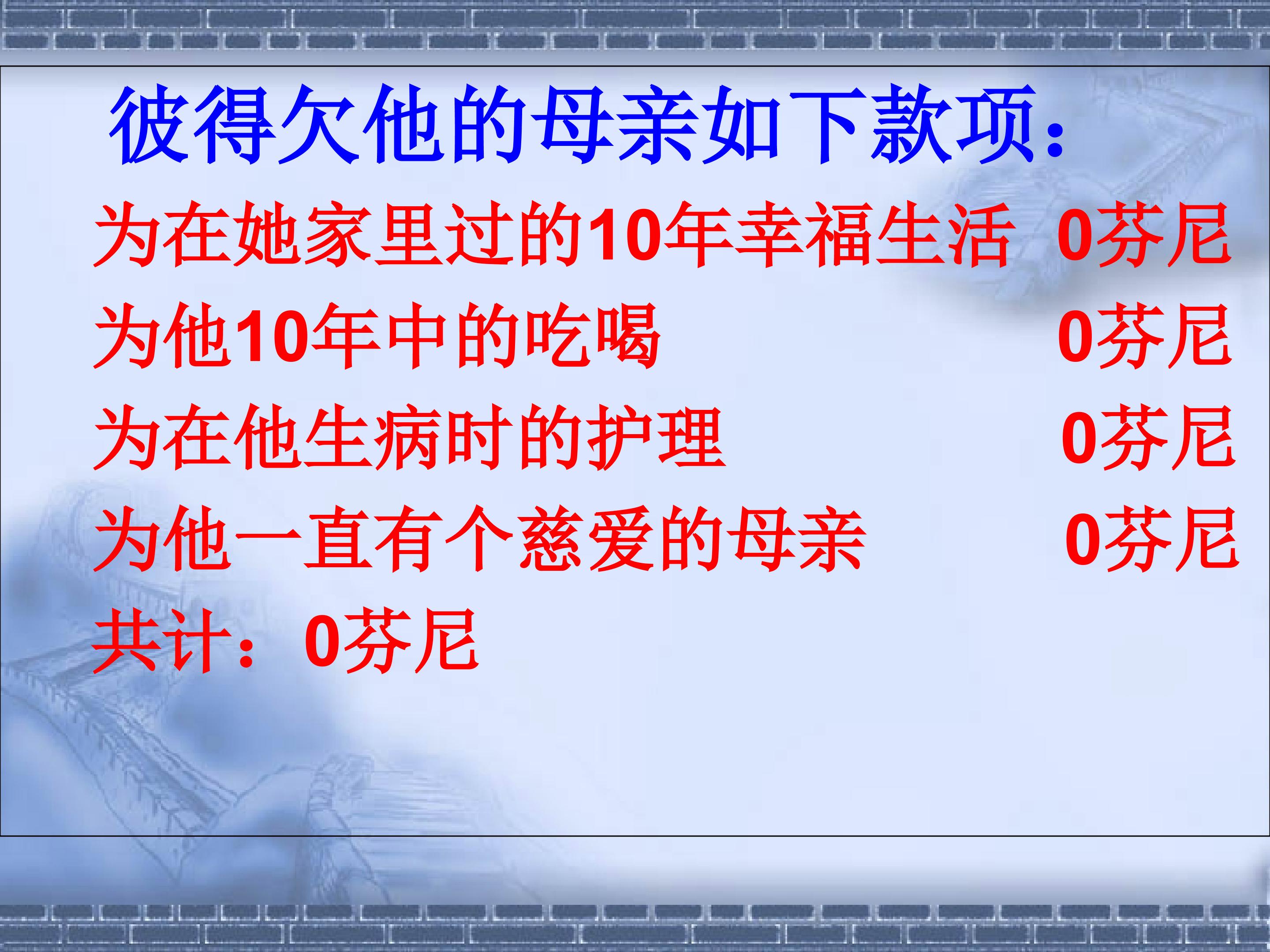 彼得欠他的母亲如下款项：

为在她家里过的10年幸福生活　0芬尼

为他10年中的吃喝　0芬尼

为在他生病时的护理　0芬尼

为他一直有个慈爱的母亲　0芬尼

共计：0芬尼